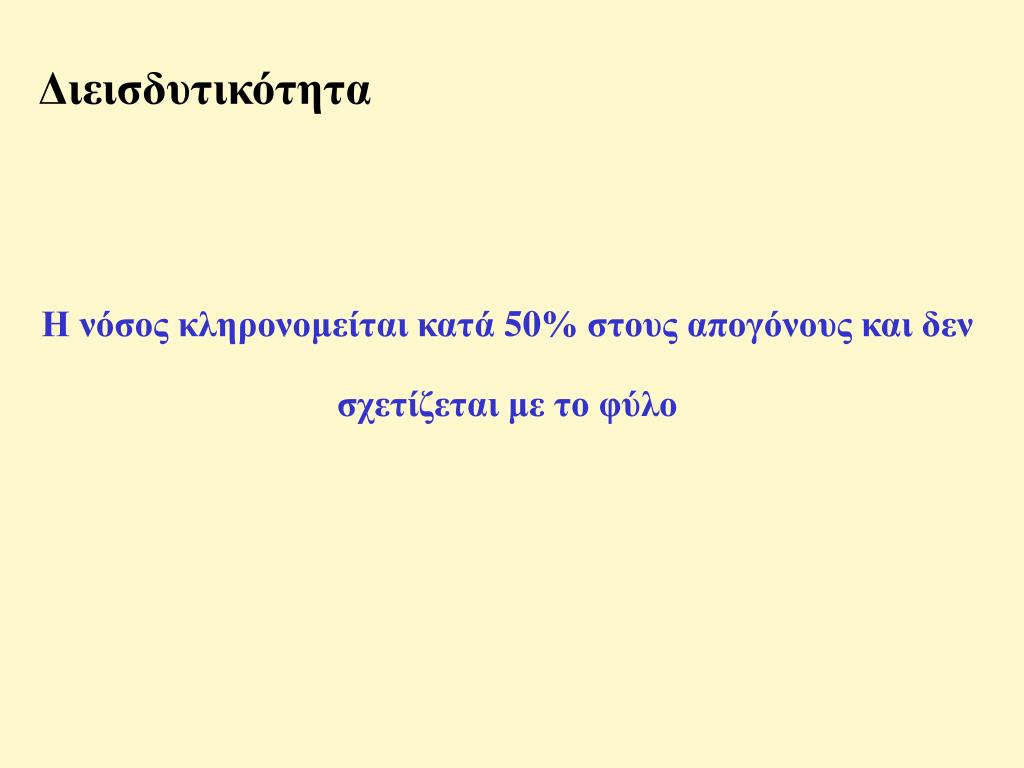 Διεισδυτικότητα

Η νόσος κληρονομείται κατά 50% στους απογόνους και δεν σχετίζεται με το φύλο